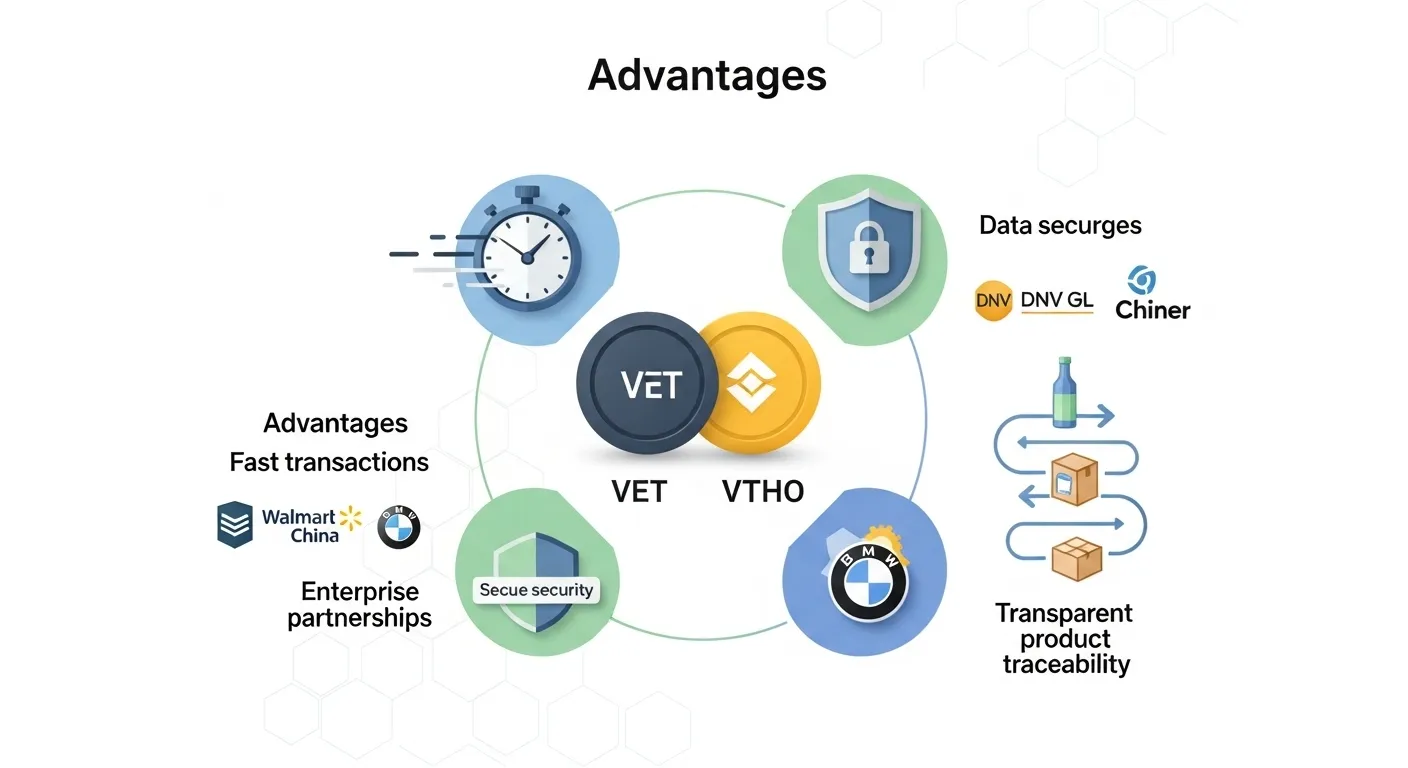 Advantages

Data securges

DNV DNV GL

Chiner

VET

VET VTHO

Advantages
Fast transactions

Walmart China

BMW

Enterprise partnerships

Secue security

BMW

Transparent product traceability